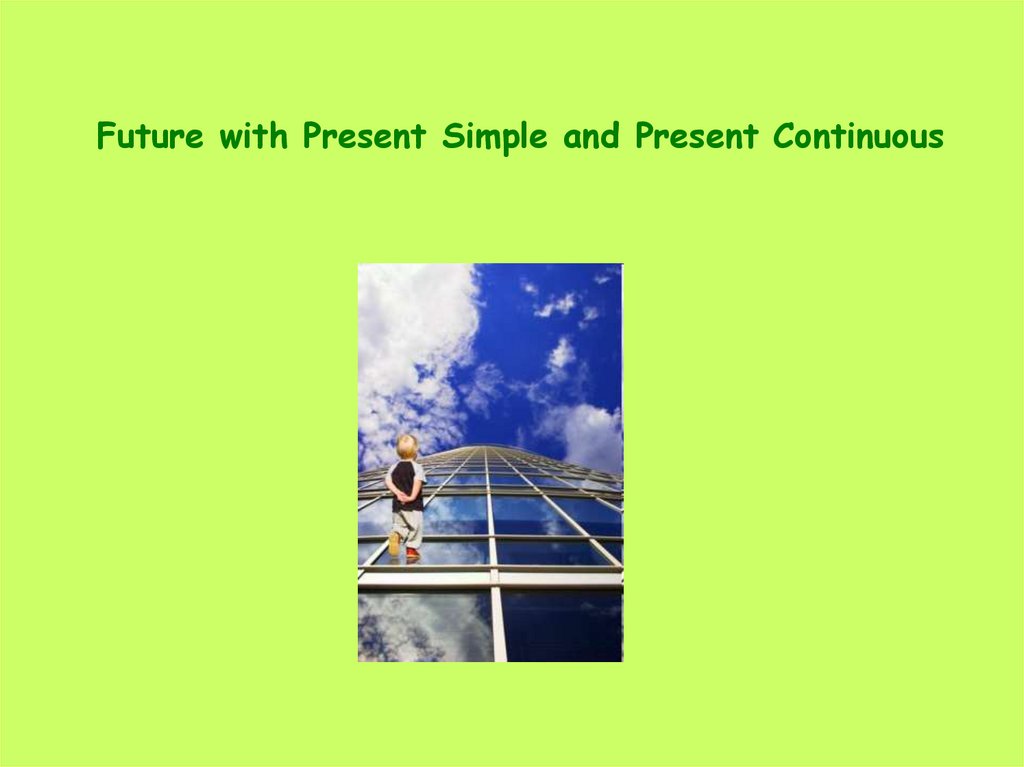 Future with Present Simple and Present Continuous